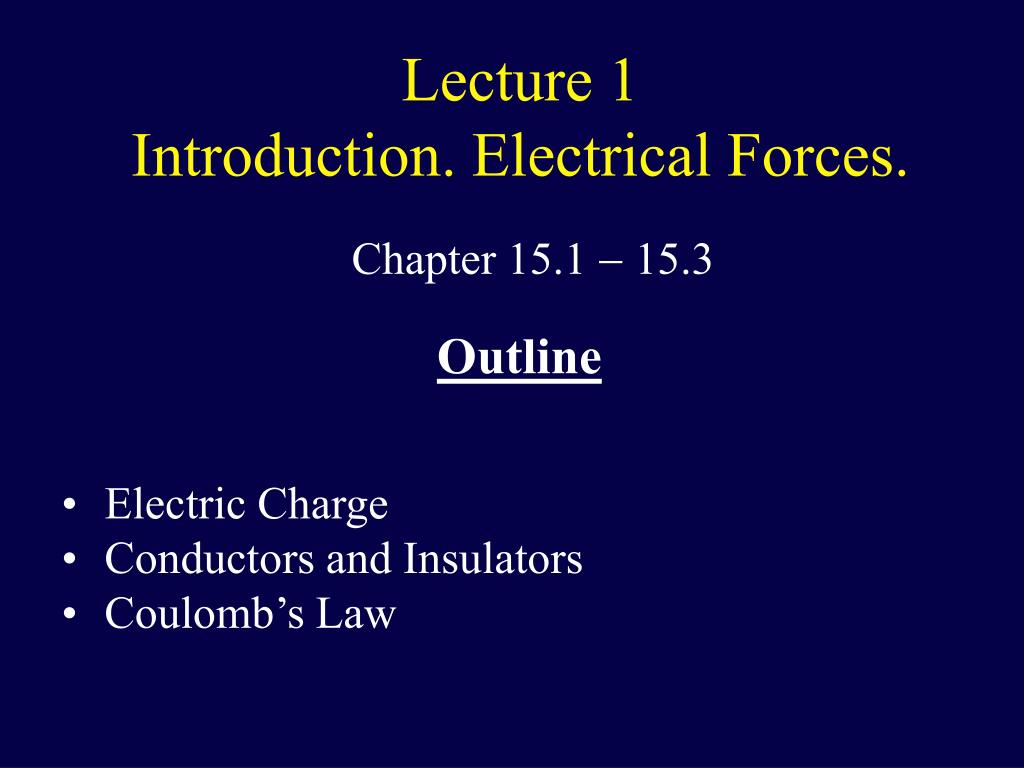 Lecture 1
Introduction. Electrical Forces.

Chapter 15.1 – 15.3

Outline

• Electric Charge
• Conductors and Insulators
• Coulomb’s Law